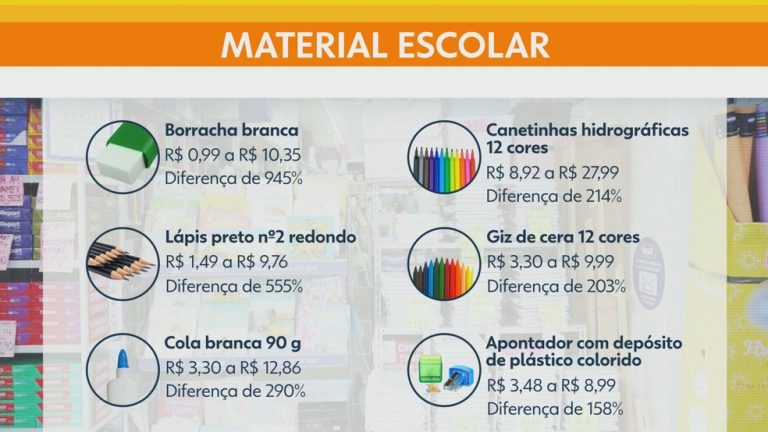 MATERIAL ESCOLAR

Borracha branca
R$ 0,99 a R$ 10,35
Diferença de 945%

Lápis preto nº2 redondo
R$ 1,49 a R$ 9,76
Diferença de 555%

Cola branca 90 g
R$ 3,30 a R$ 12,86
Diferença de 290%

Canetinhas hidrográficas 12 cores
R$ 8,92 a R$ 27,99
Diferença de 214%

Giz de cera 12 cores
R$ 3,30 a R$ 9,99
Diferença de 203%

Apontador com depósito de plástico colorido
R$ 3,48 a R$ 8,99
Diferença de 158%